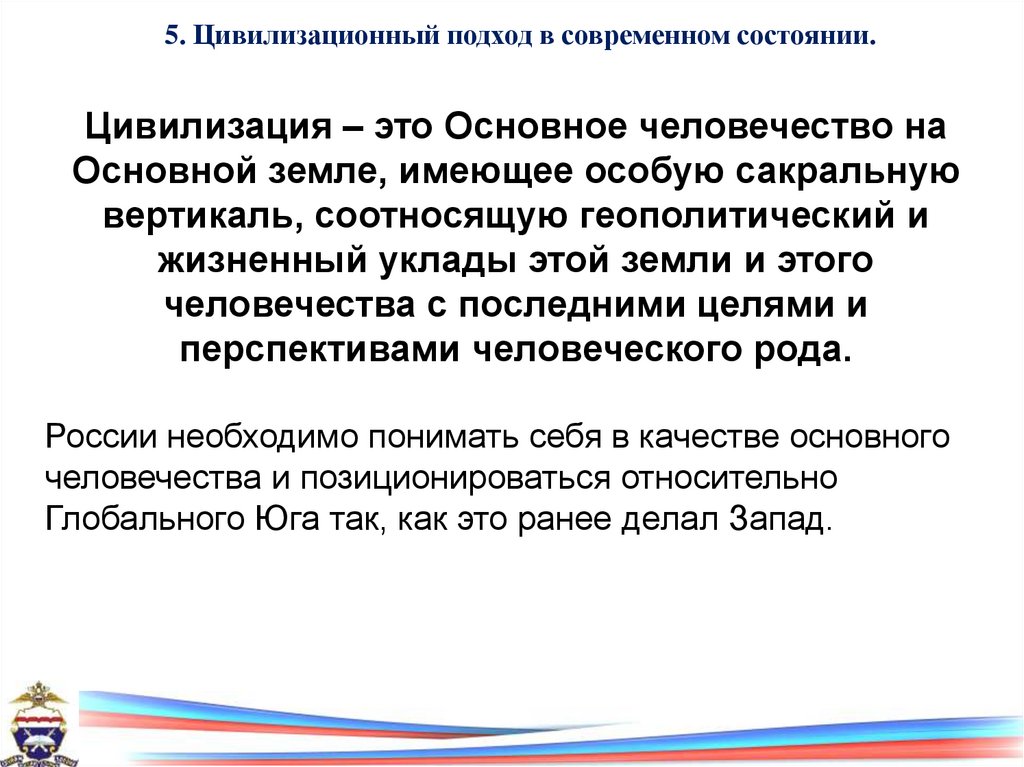 5. Цивилизационный подход в современном состоянии.

Цивилизация – это Основное человечество на Основной земле, имеющее особую сакральную вертикаль, соотносящую геополитический и жизненный уклады этой земли и этого человечества с последними целями и перспективами человеческого рода.

России необходимо понимать себя в качестве основного человечества и позиционироваться относительно Глобального Юга так, как это ранее делал Запад.